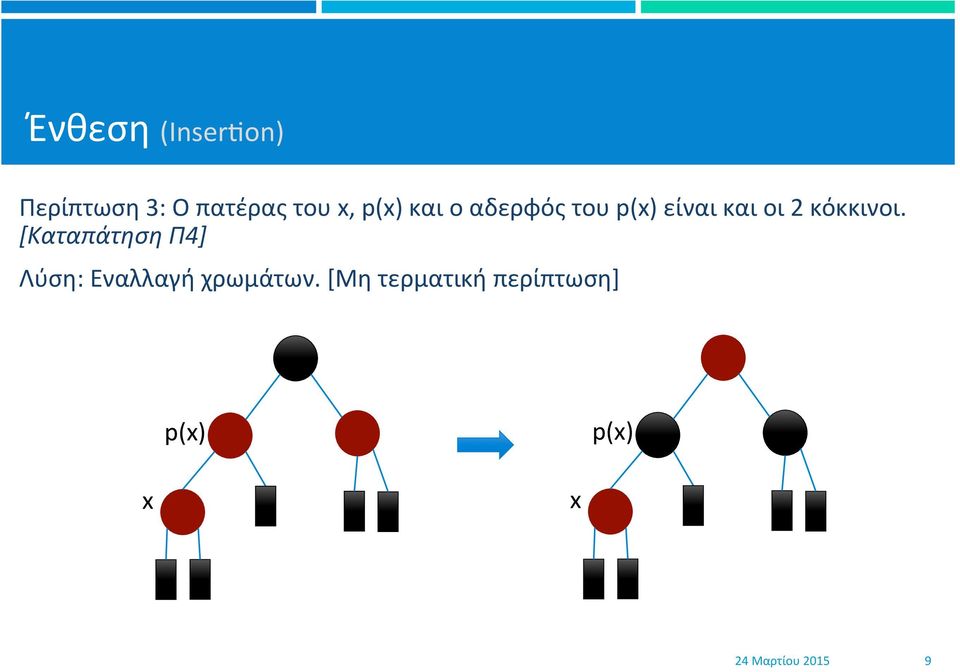 Ένθεση (Insertion)

Περίπτωση 3: Ο πατέρας του x, p(x) και ο αδερφός του p(x) είναι και οι 2 κόκκινοι. [Καταπάτηση Π4]

Λύση: Εναλλαγή χρωμάτων. [Μη τερματική περίπτωση]

p(x)

x

p(x)

x

24 Μαρτίου 2015

9